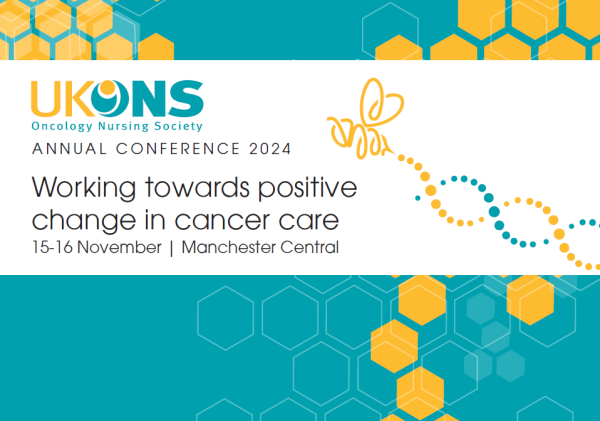 UKONS
Oncology Nursing Society
ANNUAL CONFERENCE 2024

Working towards positive change in cancer care
15-16 November | Manchester Central